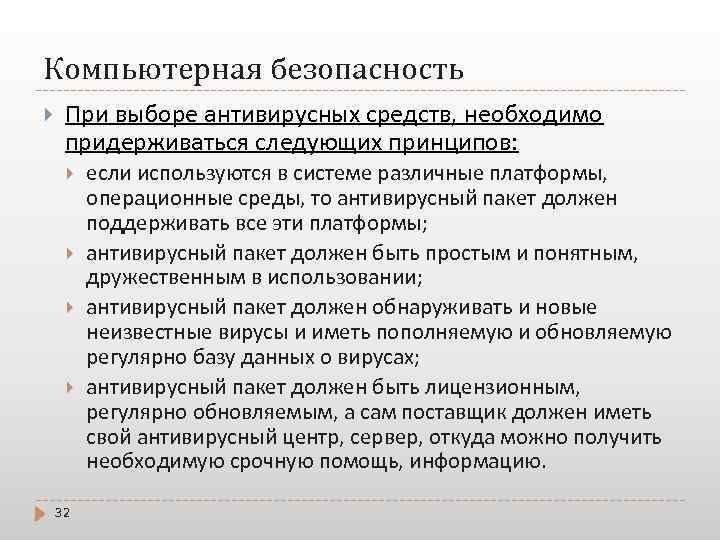 Компьютерная безопасность

При выборе антивирусных средств, необходимо придерживаться следующих принципов:

если используются в системе различные платформы, операционные среды, то антивирусный пакет должен поддерживать все эти платформы;

антивирусный пакет должен быть простым и понятным, дружественным в использовании;

антивирусный пакет должен обнаруживать и новые неизвестные вирусы и иметь пополняемую и обновляемую регулярно базу данных о вирусах;

антивирусный пакет должен быть лицензионным, регулярно обновляемым, а сам поставщик должен иметь свой антивирусный центр, сервер, откуда можно получить необходимую срочную помощь, информацию.

32